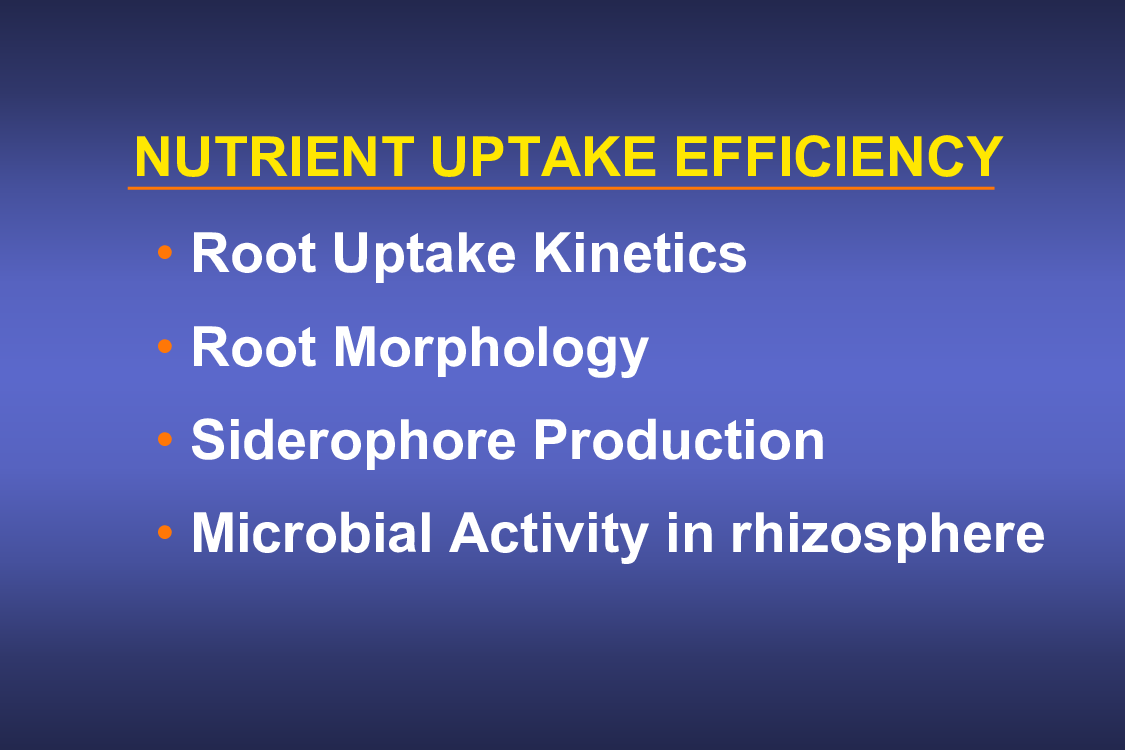 NUTRIENT UPTAKE EFFICIENCY

• Root Uptake Kinetics
• Root Morphology
• Siderophore Production
• Microbial Activity in rhizosphere